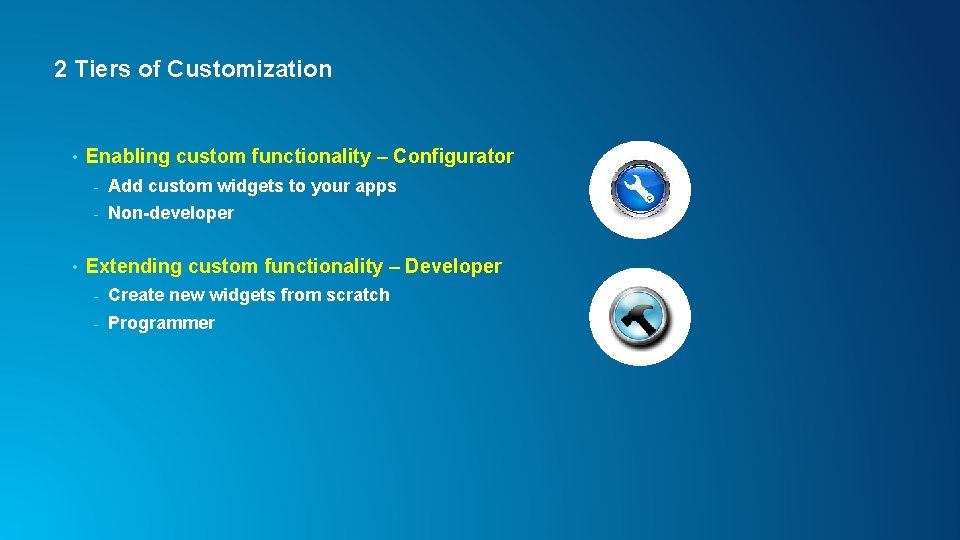 2 Tiers of Customization

• Enabling custom functionality – Configurator
- Add custom widgets to your apps
- Non-developer

• Extending custom functionality – Developer
- Create new widgets from scratch
- Programmer